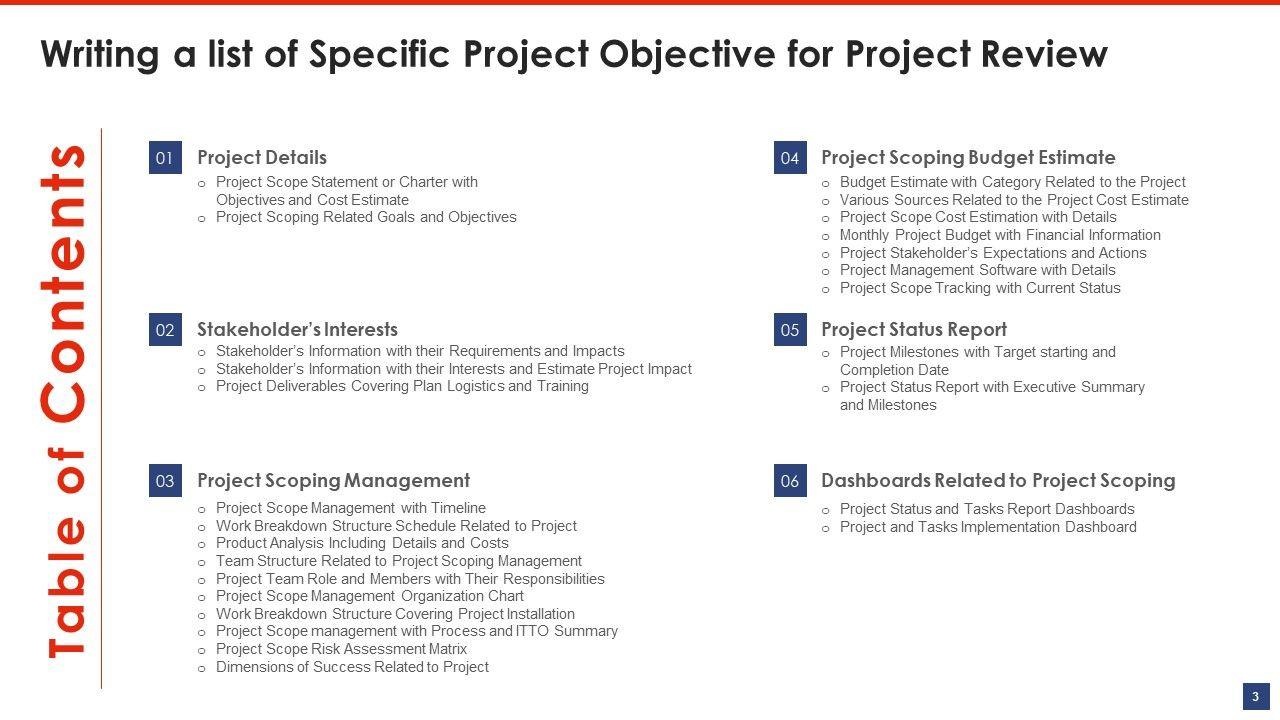 Writing a list of Specific Project Objective for Project Review

Table of Contents

01 Project Details
- Project Scope Statement or Charter with Objectives and Cost Estimate
- Project Scoping Related Goals and Objectives

02 Stakeholder's Interests
- Stakeholder's Information with their Requirements and Impacts
- Stakeholder's Information with their Interests and Estimate Project Impact
- Project Deliverables Covering Plan Logistics and Training

03 Project Scoping Management
- Project Scope Management with Timeline
- Work Breakdown Structure Schedule Related to Project
- Product Analysis Including Details and Costs
- Team Structure Related to Project Scoping Management
- Project Team Role and Members with Their Responsibilities
- Project Scope Management Organization Chart
- Work Breakdown Structure Covering Project Installation
- Project Scope management with Process and ITTO Summary
- Project Scope Risk Assessment Matrix
- Dimensions of Success Related to Project

04 Project Scoping Budget Estimate
- Budget Estimate with Category Related to the Project
- Various Sources Related to the Project Cost Estimate
- Project Scope Cost Estimation with Details
- Monthly Project Budget with Financial Information
- Project Stakeholder's Expectations and Actions
- Project Management Software with Details
- Project Scope Tracking with Current Status

05 Project Status Report
- Project Milestones with Target starting and Completion Date
- Project Status Report with Executive Summary and Milestones

06 Dashboards Related to Project Scoping
- Project Status and Tasks Report Dashboards
- Project and Tasks Implementation Dashboard

3